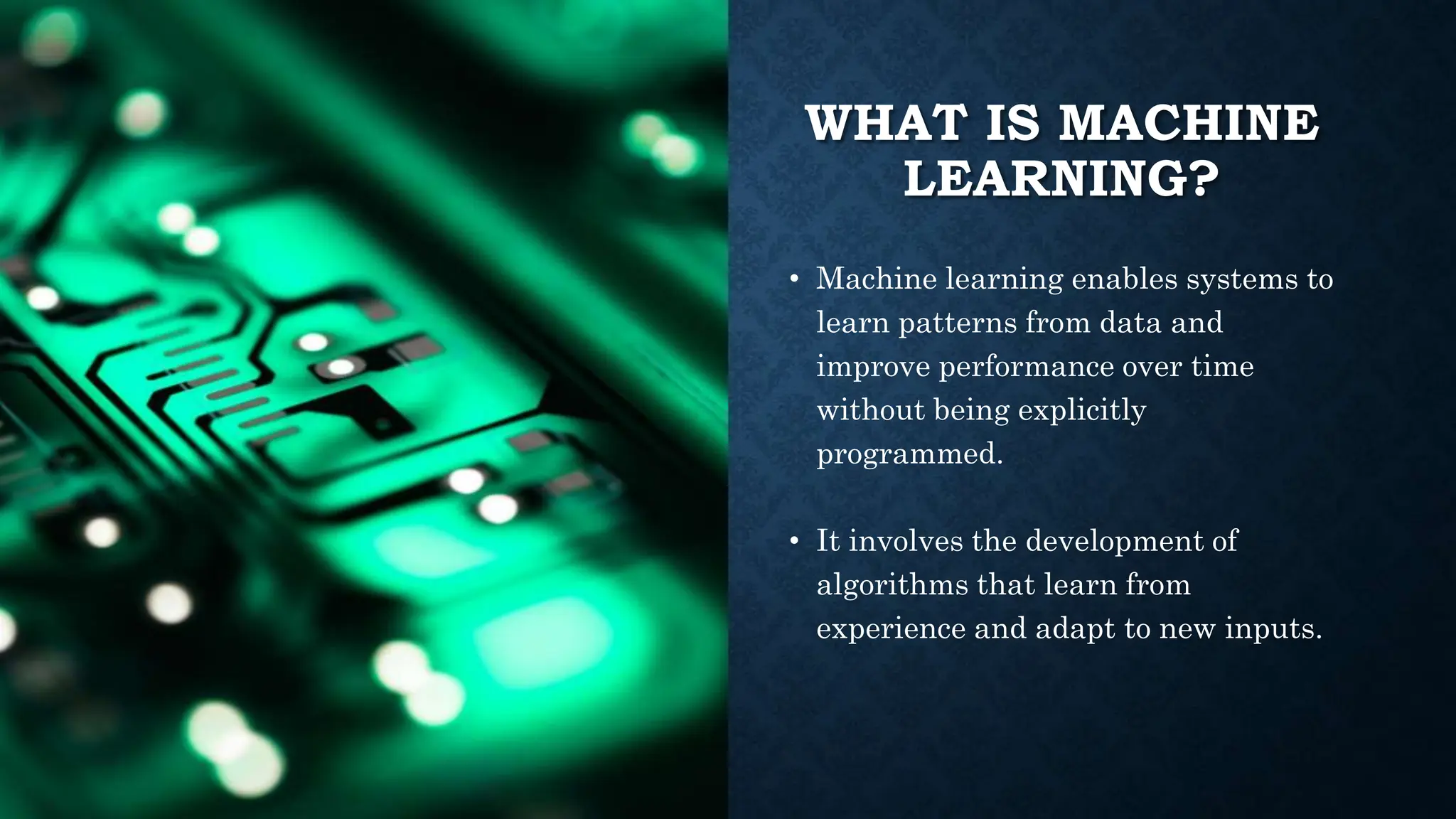 WHAT IS MACHINE LEARNING?

• Machine learning enables systems to learn patterns from data and improve performance over time without being explicitly programmed.

• It involves the development of algorithms that learn from experience and adapt to new inputs.